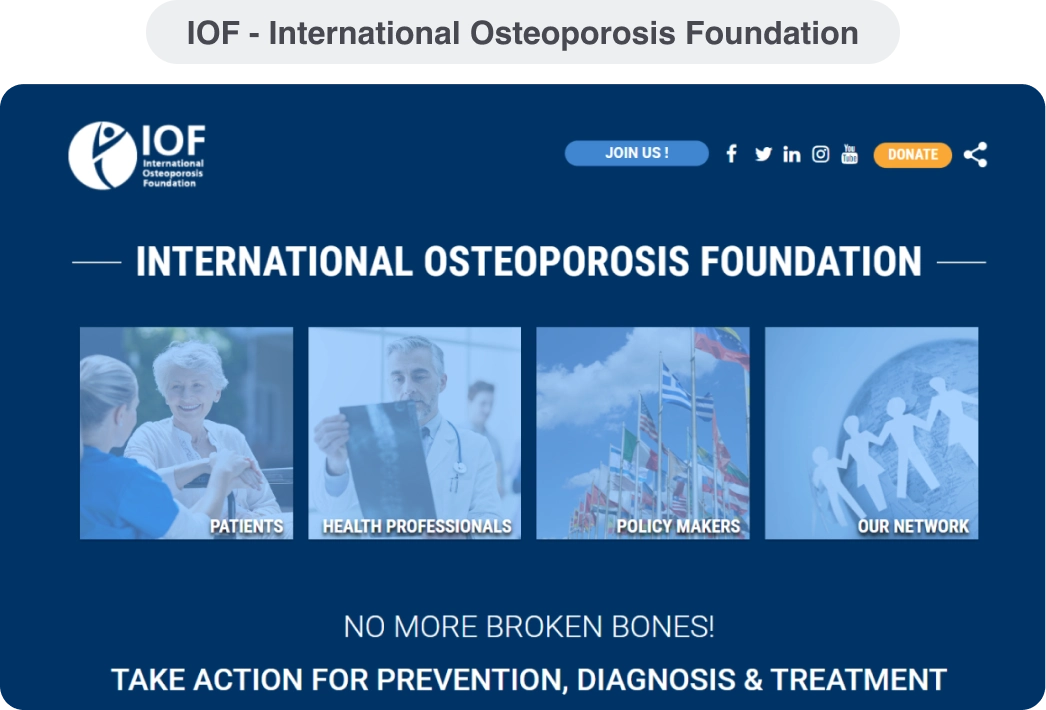 IOF - International Osteoporosis Foundation

IOF
International Osteoporosis Foundation

JOIN US !

You Tube

DONATE

INTERNATIONAL OSTEOPOROSIS FOUNDATION

PATIENTS

HEALTH PROFESSIONALS

POLICY MAKERS

OUR NETWORK

NO MORE BROKEN BONES!

TAKE ACTION FOR PREVENTION, DIAGNOSIS & TREATMENT